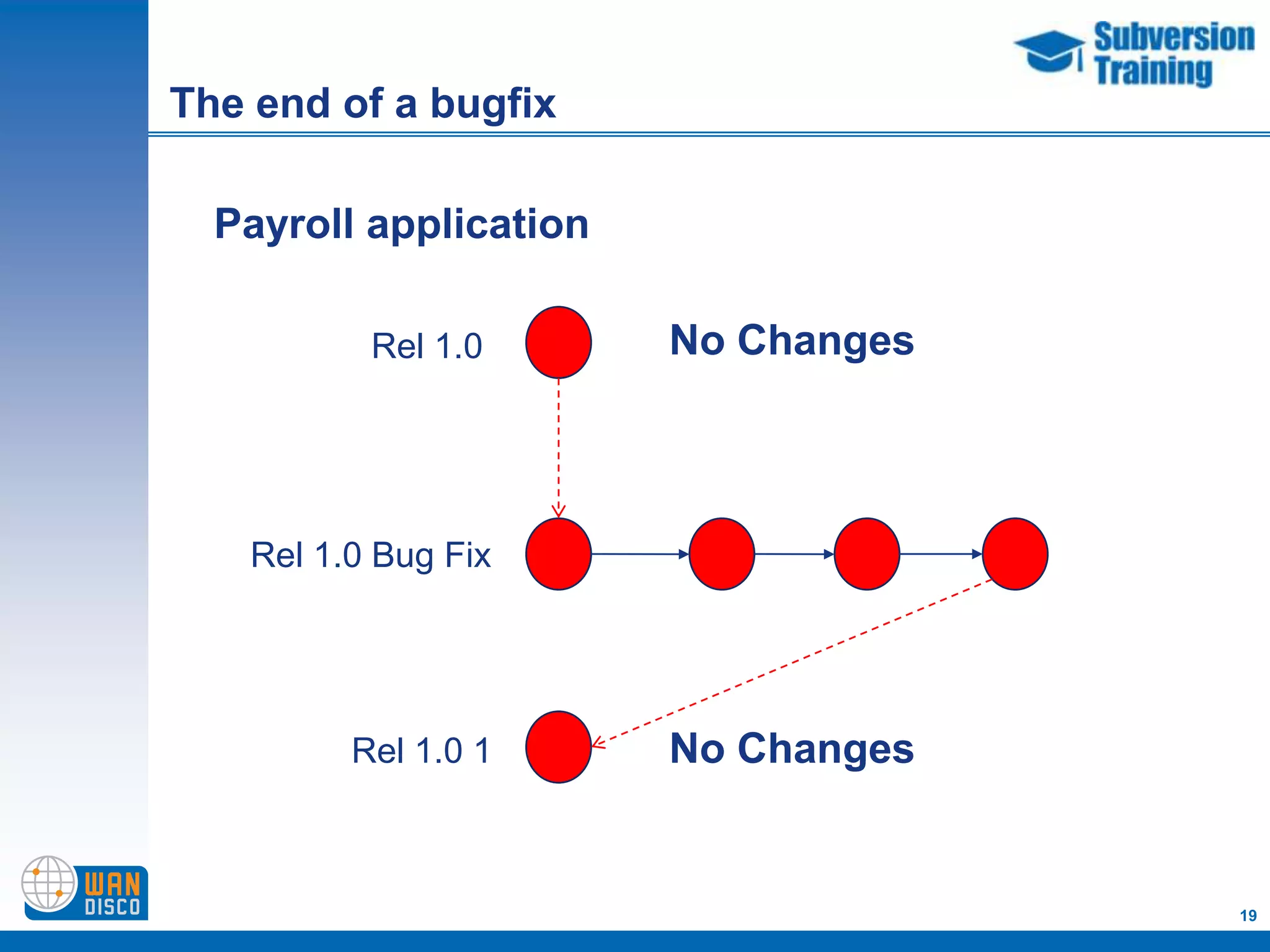 Subversion Training

The end of a bugfix

Payroll application

Rel 1.0

No Changes

Rel 1.0 Bug Fix

Rel 1.0 1

No Changes

WAN DISCO

19